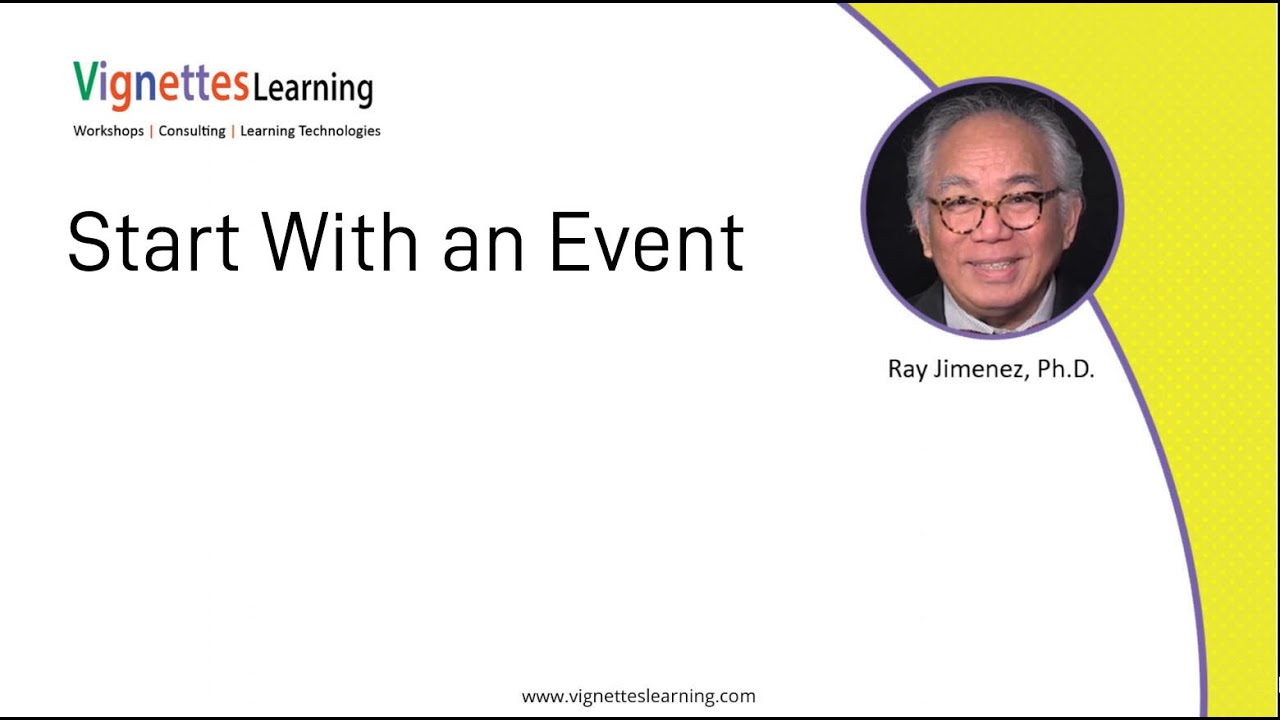 VignettesLearning
Workshops | Consulting | Learning Technologies

Start With an Event

Ray Jimenez, Ph.D.

www.vignetteslearning.com